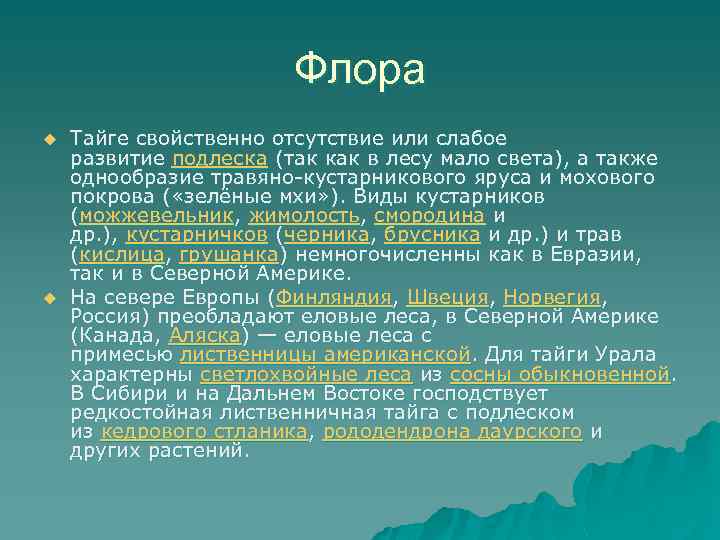 Флора

Тайге свойственно отсутствие или слабое развитие подлеска (так как в лесу мало света), а также однообразие травяно-кустарникового яруса и мохового покрова («зелёные мхи»). Виды кустарников (можжевельник, жимолость, смородина и др.), кустарничков (черника, брусника и др.) и трав (кислица, грушанка) немногочисленны как в Евразии, так и в Северной Америке.

На севере Европы (Финляндия, Швеция, Норвегия, Россия) преобладают еловые леса, в Северной Америке (Канада, Аляска) — еловые леса с примесью лиственницы американской. Для тайги Урала характерны светлохвойные леса из сосны обыкновенной. В Сибири и на Дальнем Востоке господствует редкостойная лиственничная тайга с подлеском из кедрового стланика, рододендрона даурского и других растений.